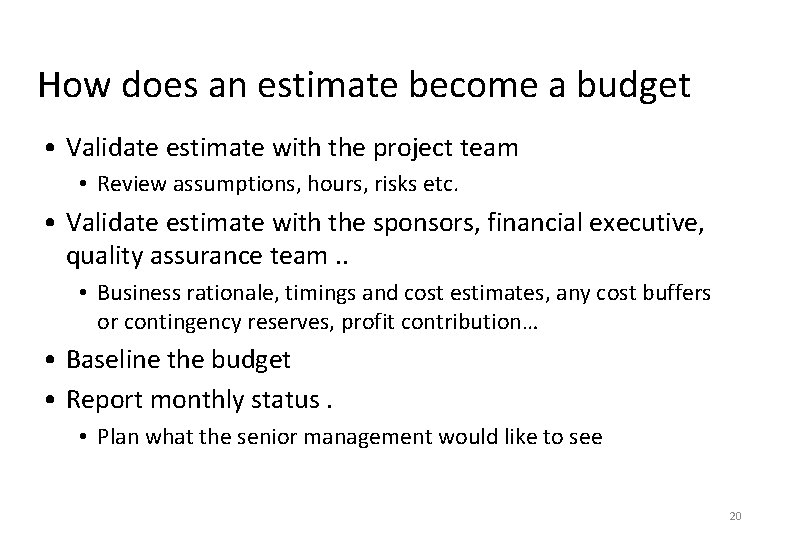 How does an estimate become a budget

• Validate estimate with the project team
  • Review assumptions, hours, risks etc.
• Validate estimate with the sponsors, financial executive, quality assurance team ..
  • Business rationale, timings and cost estimates, any cost buffers or contingency reserves, profit contribution…
• Baseline the budget
• Report monthly status .
  • Plan what the senior management would like to see

20